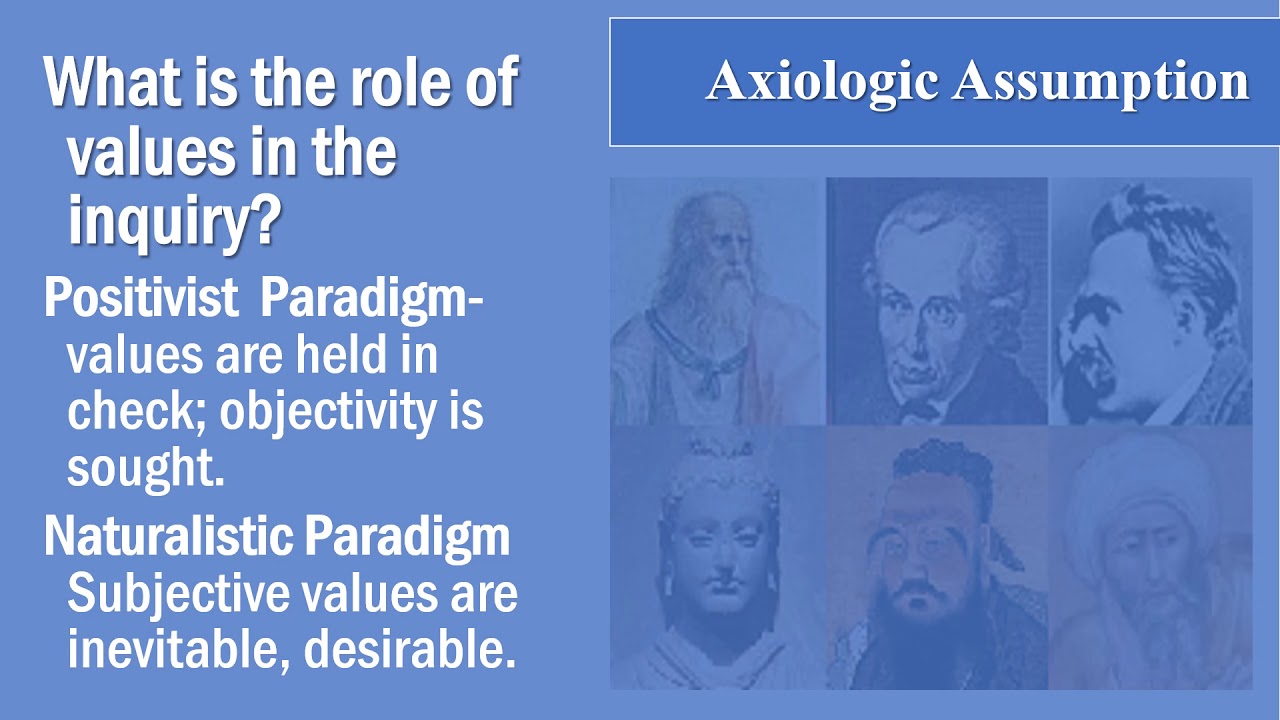 What is the role of values in the inquiry?

Positivist Paradigm- values are held in check; objectivity is sought.

Naturalistic Paradigm Subjective values are inevitable, desirable.

Axiologic Assumption